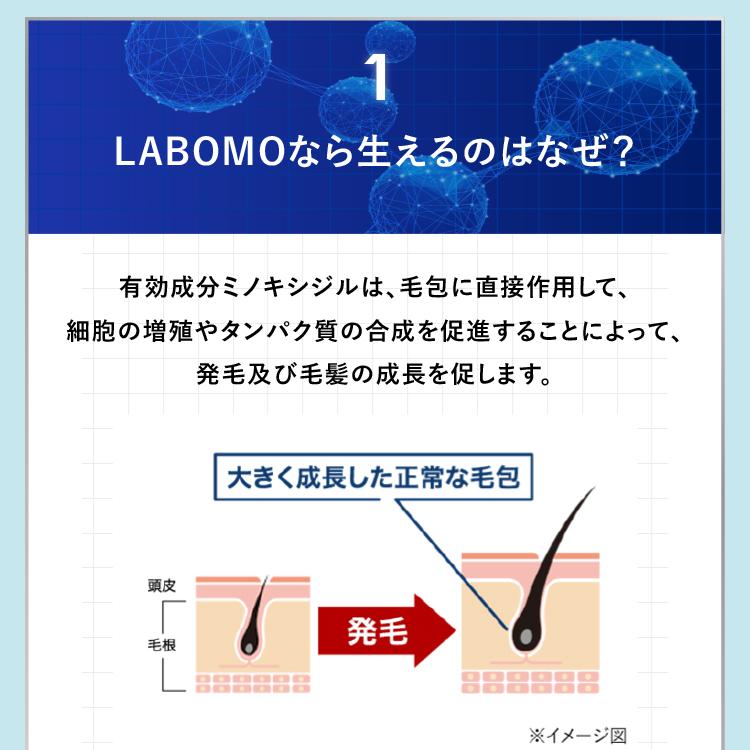 1

LABOMOなら生えるのはなぜ？

有効成分ミノキシジルは、毛包に直接作用して、細胞の増殖やタンパク質の合成を促進することによって、発毛及び毛髪の成長を促します。

大きく成長した正常な毛包

頭皮

毛根

発毛

※イメージ図